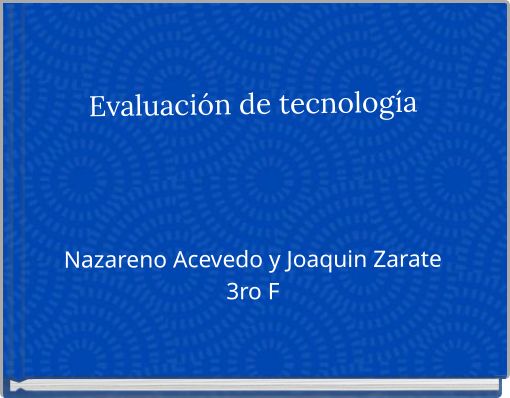 Evaluación de tecnología

Nazareno Acevedo y Joaquin Zarate
3ro F